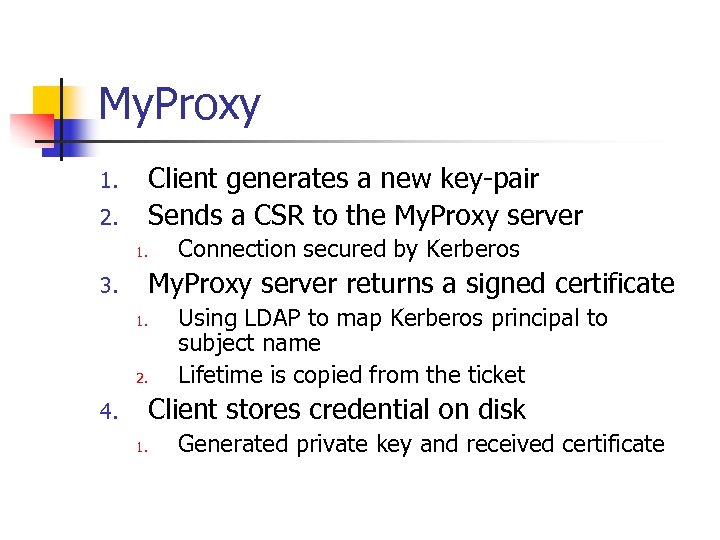 MyProxy

1. Client generates a new key-pair
2. Sends a CSR to the MyProxy server
   1. Connection secured by Kerberos
3. MyProxy server returns a signed certificate
   1. Using LDAP to map Kerberos principal to subject name
   2. Lifetime is copied from the ticket
4. Client stores credential on disk
   1. Generated private key and received certificate